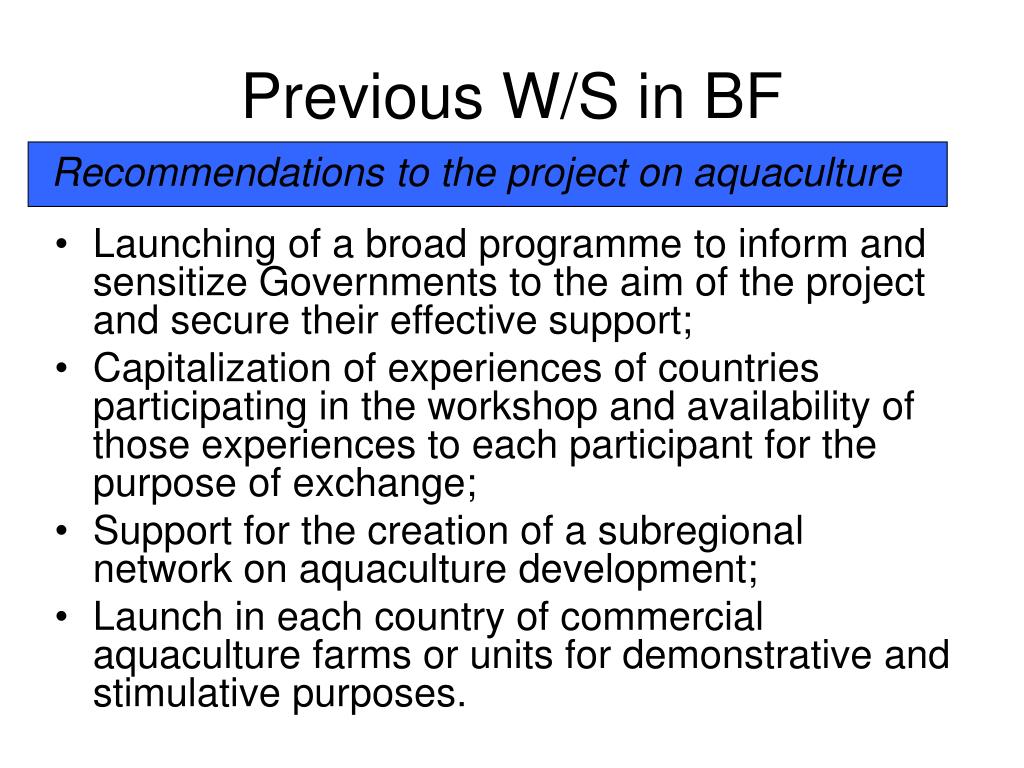 Previous W/S in BF

Recommendations to the project on aquaculture

• Launching of a broad programme to inform and sensitize Governments to the aim of the project and secure their effective support;
• Capitalization of experiences of countries participating in the workshop and availability of those experiences to each participant for the purpose of exchange;
• Support for the creation of a subregional network on aquaculture development;
• Launch in each country of commercial aquaculture farms or units for demonstrative and stimulative purposes.